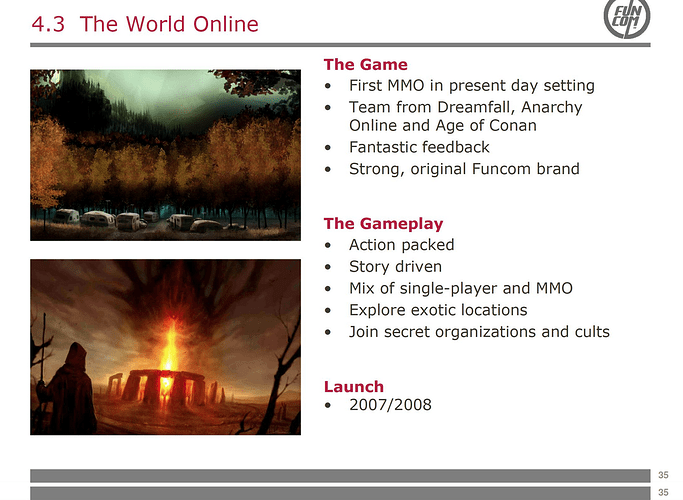 4.3 The World Online

FUN COM

The Game
• First MMO in present day setting
• Team from Dreamfall, Anarchy Online and Age of Conan
• Fantastic feedback
• Strong, original Funcom brand

The Gameplay
• Action packed
• Story driven
• Mix of single-player and MMO
• Explore exotic locations
• Join secret organizations and cults

Launch
• 2007/2008

35

35